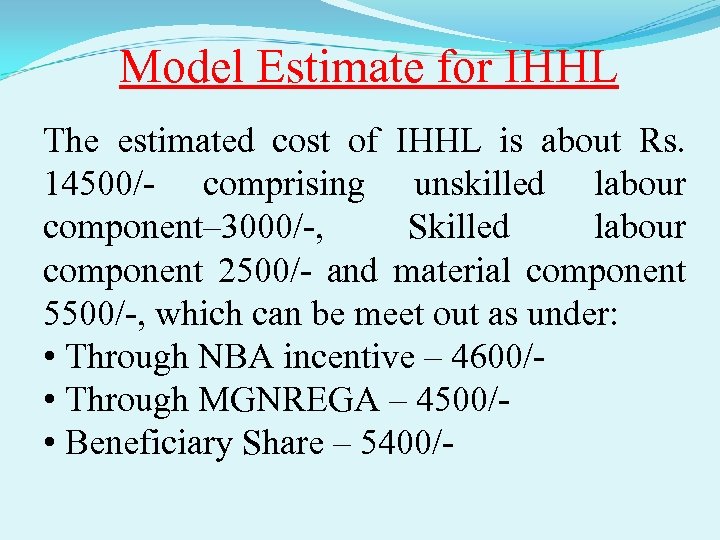 Model Estimate for IHHL

The estimated cost of IHHL is about Rs. 14500/- comprising unskilled labour component–3000/-, Skilled labour component 2500/- and material component 5500/-, which can be meet out as under:

• Through NBA incentive – 4600/-
• Through MGNREGA – 4500/-
• Beneficiary Share – 5400/-